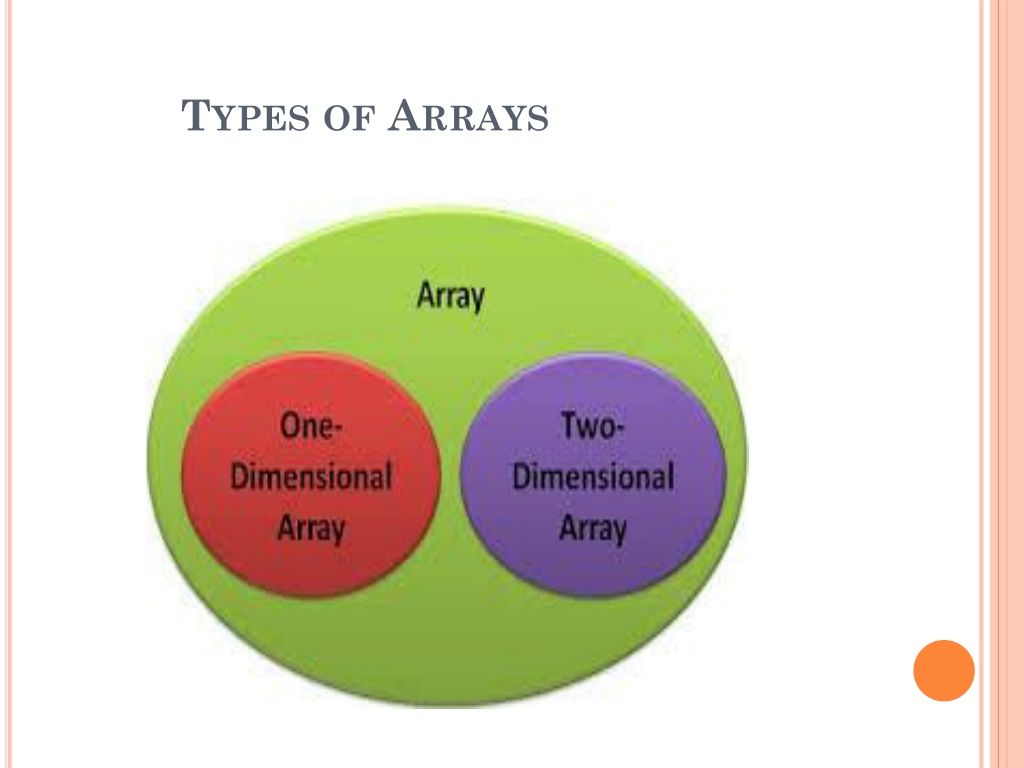 TYPES OF ARRAYS

Array

One-Dimensional Array

Two-Dimensional Array